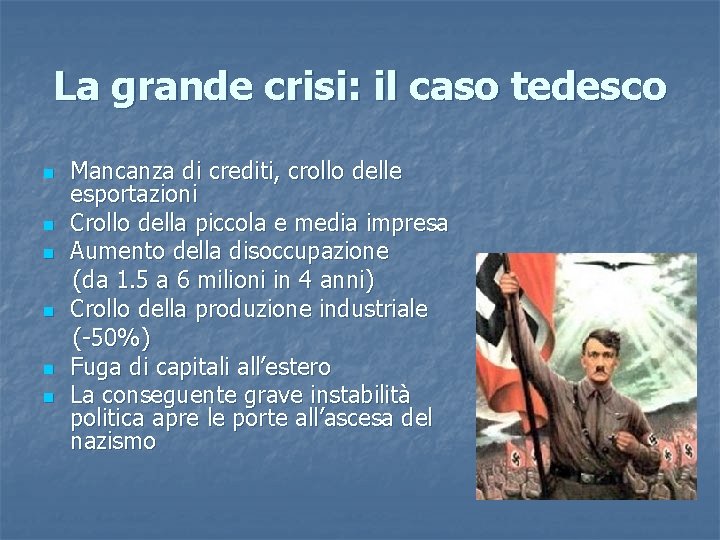 La grande crisi: il caso tedesco

- Mancanza di crediti, crollo delle esportazioni
- Crollo della piccola e media impresa
- Aumento della disoccupazione (da 1.5 a 6 milioni in 4 anni)
- Crollo della produzione industriale (-50%)
- Fuga di capitali all'estero
- La conseguente grave instabilità politica apre le porte all'ascesa del nazismo